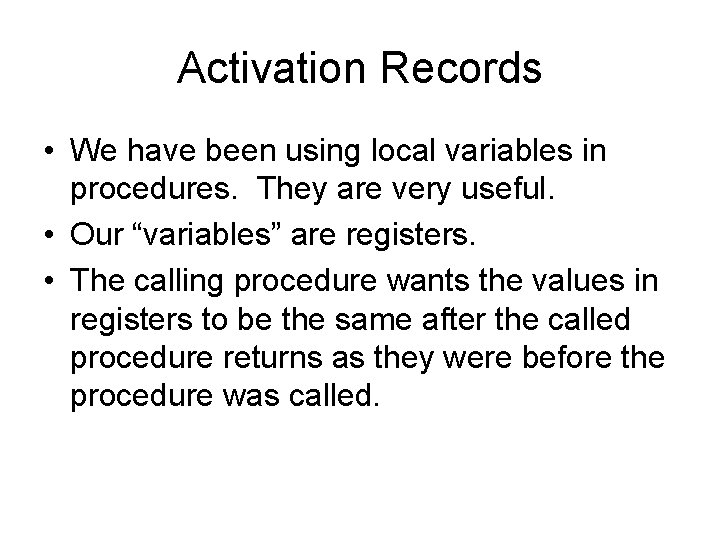 Activation Records

• We have been using local variables in procedures. They are very useful.
• Our “variables” are registers.
• The calling procedure wants the values in registers to be the same after the called procedure returns as they were before the procedure was called.